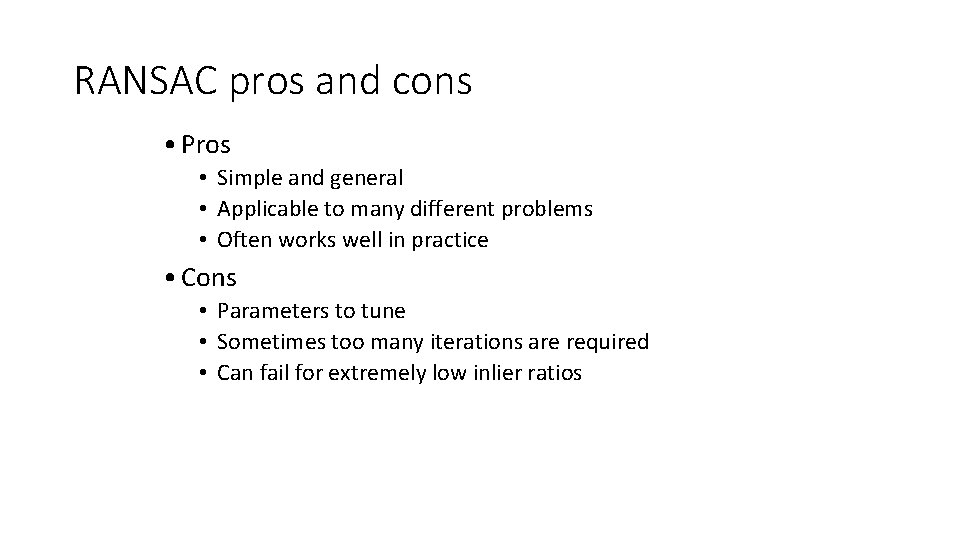 RANSAC pros and cons

• Pros
• Simple and general
• Applicable to many different problems
• Often works well in practice

• Cons
• Parameters to tune
• Sometimes too many iterations are required
• Can fail for extremely low inlier ratios